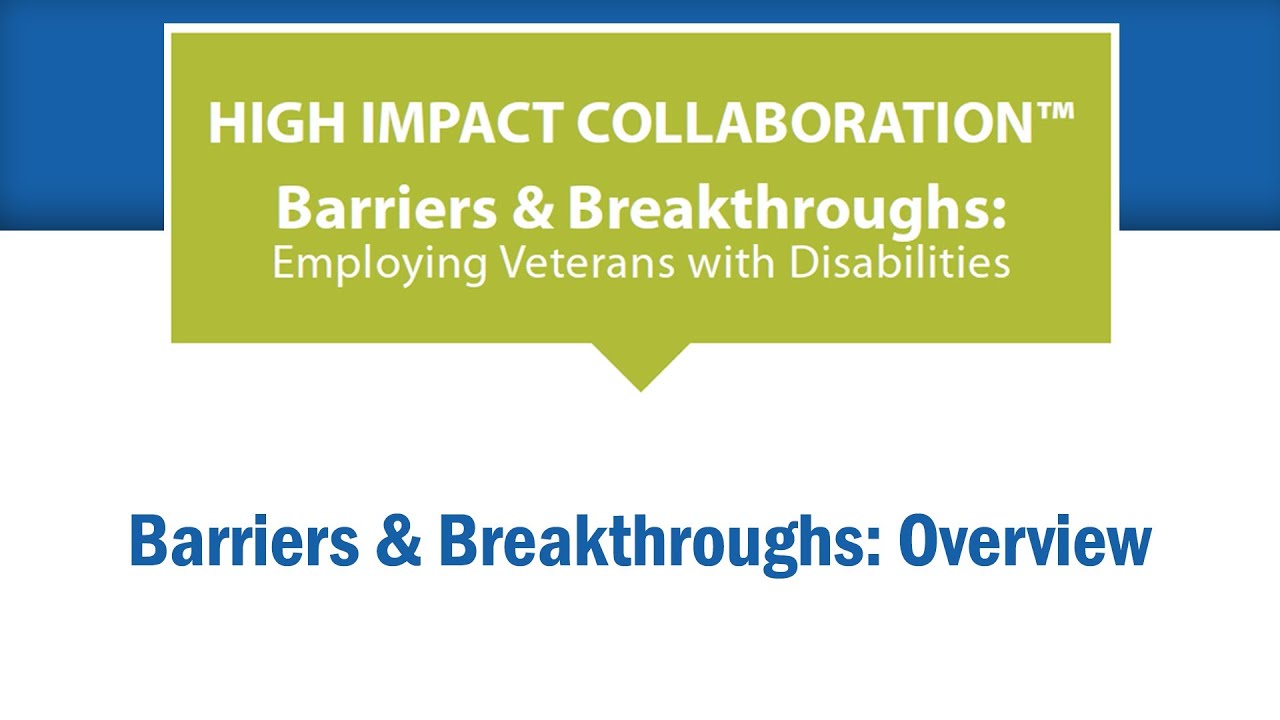 HIGH IMPACT COLLABORATION™

Barriers & Breakthroughs:
Employing Veterans with Disabilities

Barriers & Breakthroughs: Overview